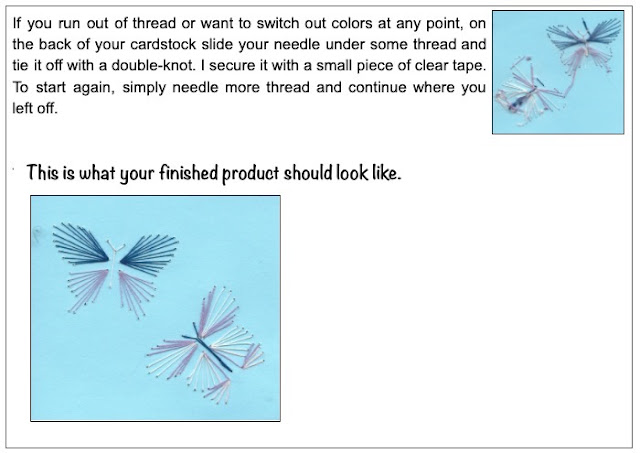 If you run out of thread or want to switch out colors at any point, on the back of your cardstock slide your needle under some thread and tie it off with a double-knot. I secure it with a small piece of clear tape. To start again, simply needle more thread and continue where you left off.

This is what your finished product should look like.